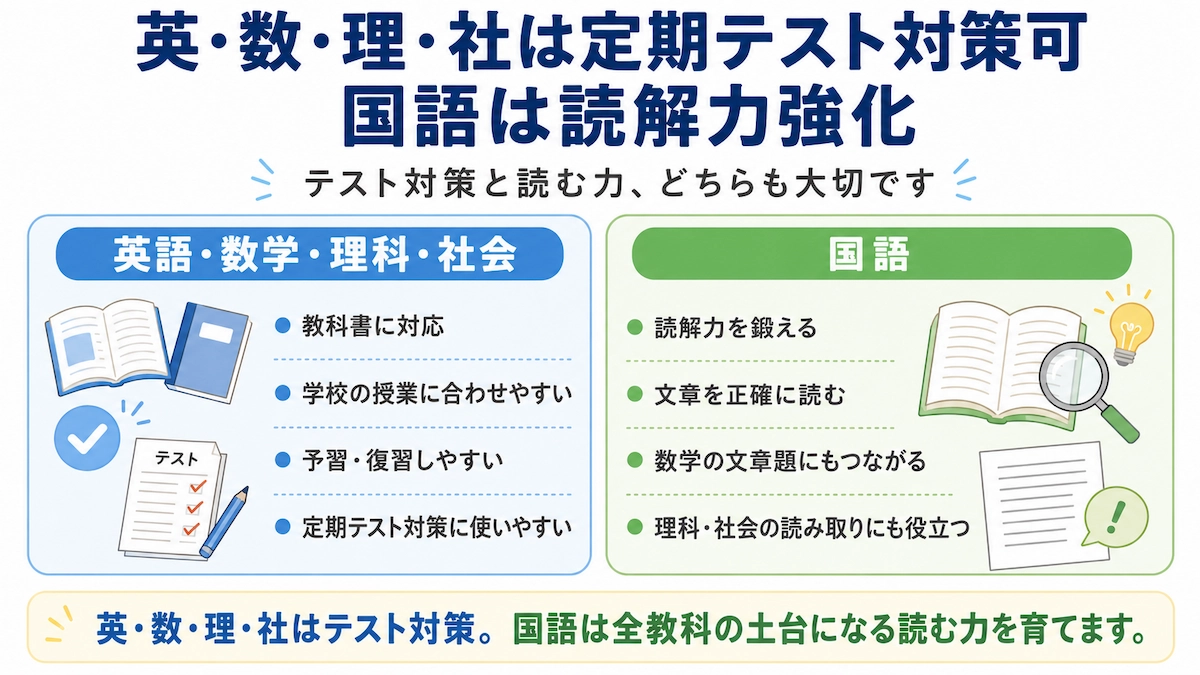 英・数・理・社は定期テスト対策可
国語は読解力強化

テスト対策と読む力、どちらも大切です

英語・数学・理科・社会

テスト

● 教科書に対応
● 学校の授業に合わせやすい
● 予習・復習しやすい
● 定期テスト対策に使いやすい

国語

● 読解力を鍛える
● 文章を正確に読む
● 数学の文章題にもつながる
● 理科・社会の読み取りにも役立つ

!

英・数・理・社はテスト対策。国語は全教科の土台になる読む力を育てます。